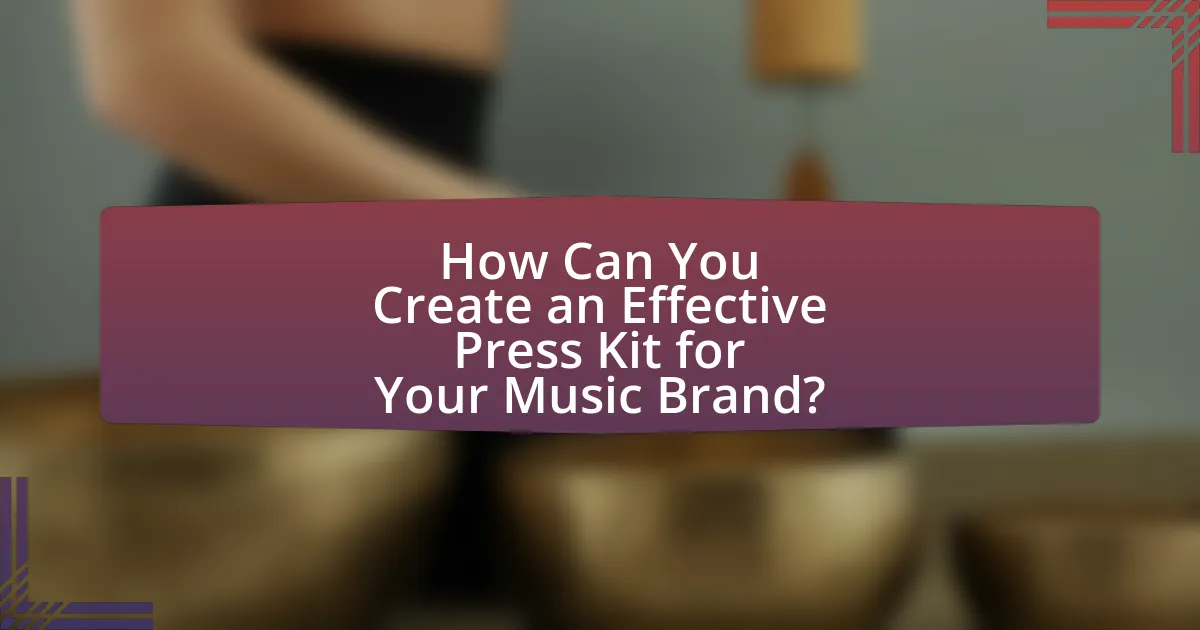 How Can You Create an Effective Press Kit for Your Music Brand?